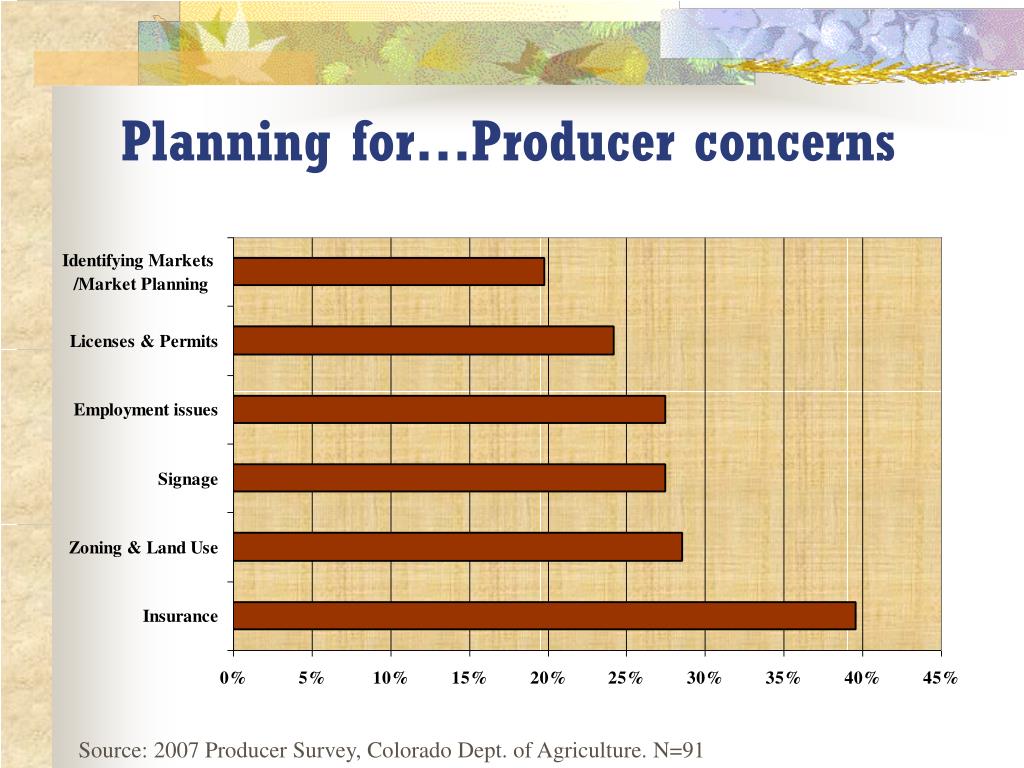 Planning for…Producer concerns

Identifying Markets /Market Planning

Licenses & Permits

Employment issues

Signage

Zoning & Land Use

Insurance

0%
5%
10%
15%
20%
25%
30%
35%
40%
45%

Source: 2007 Producer Survey, Colorado Dept. of Agriculture. N=91